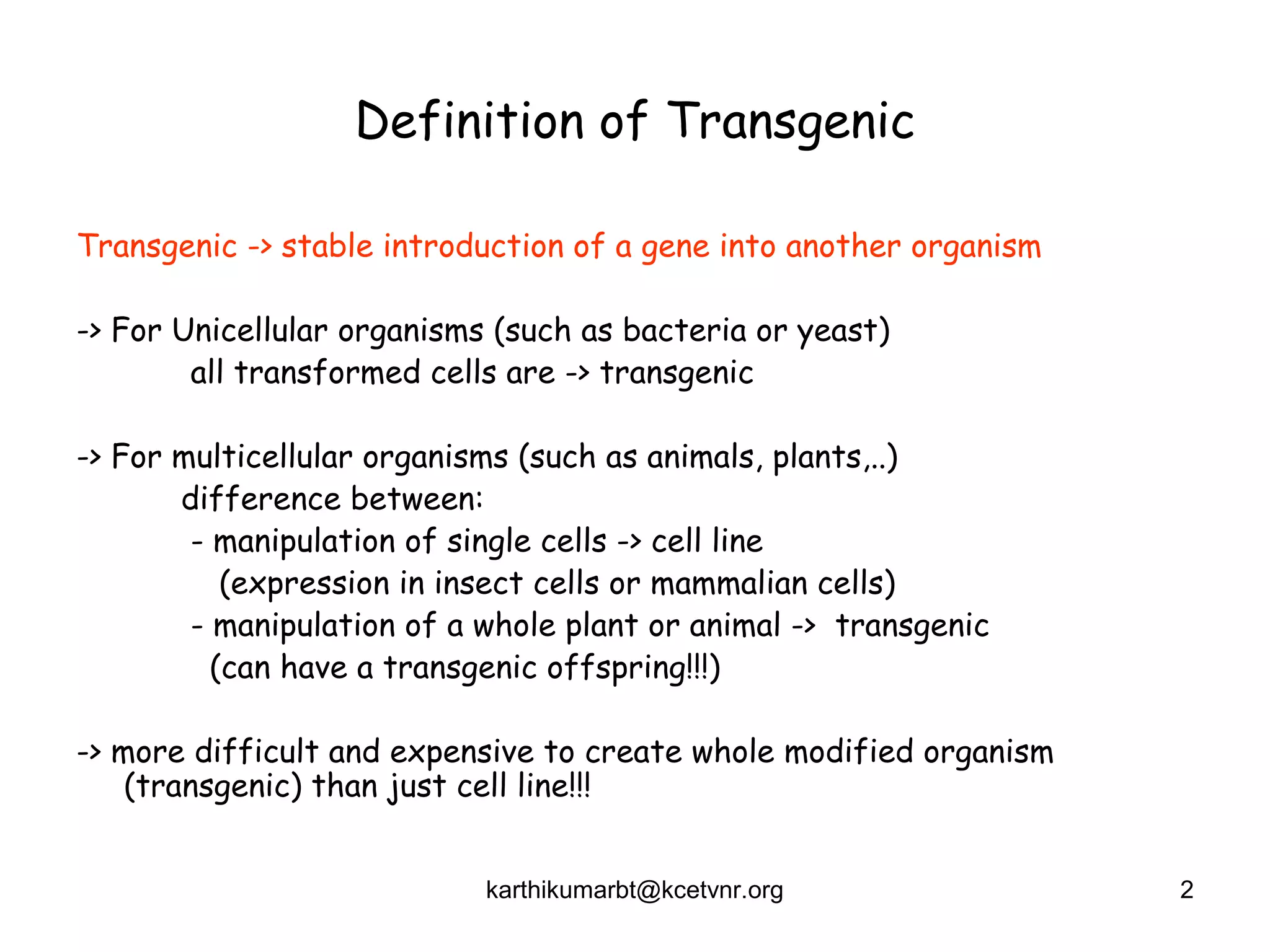 Definition of Transgenic

Transgenic -> stable introduction of a gene into another organism

-> For Unicellular organisms (such as bacteria or yeast)
all transformed cells are -> transgenic

-> For multicellular organisms (such as animals, plants,..)
difference between:
- manipulation of single cells -> cell line
(expression in insect cells or mammalian cells)
- manipulation of a whole plant or animal -> transgenic
(can have a transgenic offspring!!!)

-> more difficult and expensive to create whole modified organism (transgenic) than just cell line!!!

karthikumarbt@kcetvnr.org

2